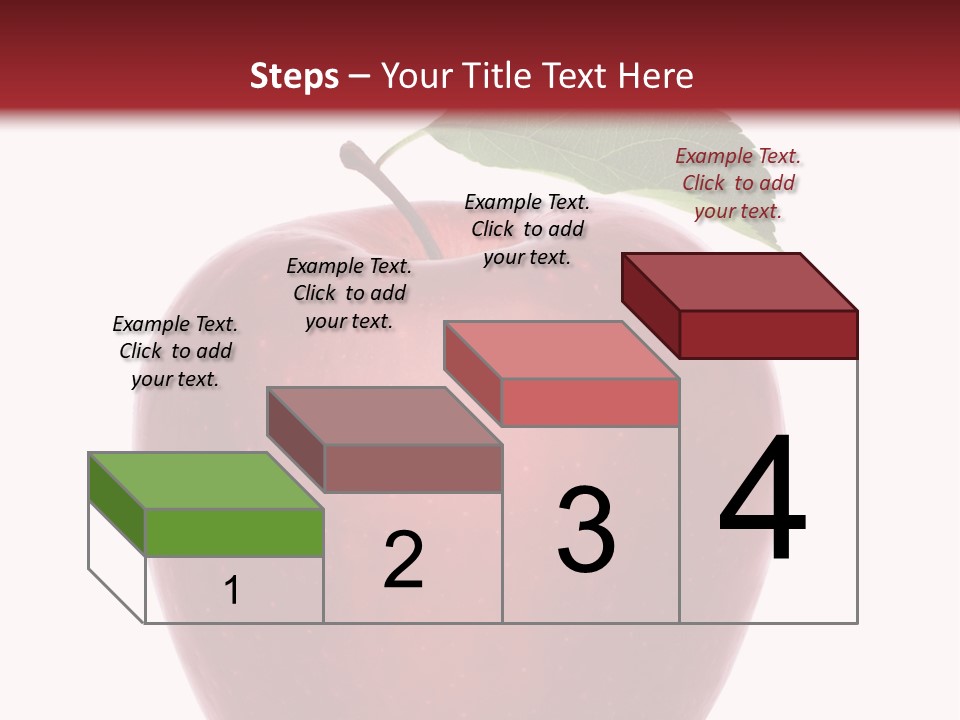 Steps – Your Title Text Here

Example Text. Click to add your text.

Example Text. Click to add your text.

Example Text. Click to add your text.

Example Text. Click to add your text.

1

2

3

4